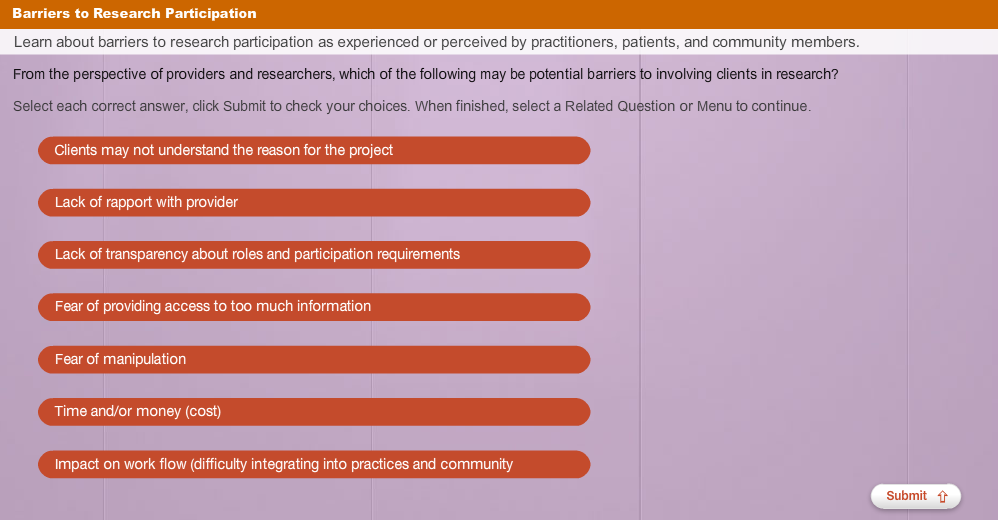 Barriers to Research Participation

Learn about barriers to research participation as experienced or perceived by practitioners, patients, and community members.

From the perspective of providers and researchers, which of the following may be potential barriers to involving clients in research?

Select each correct answer, click Submit to check your choices. When finished, select a Related Question or Menu to continue.

Clients may not understand the reason for the project

Lack of rapport with provider

Lack of transparency about roles and participation requirements

Fear of providing access to too much information

Fear of manipulation

Time and/or money (cost)

Impact on work flow (difficulty integrating into practices and community

Submit